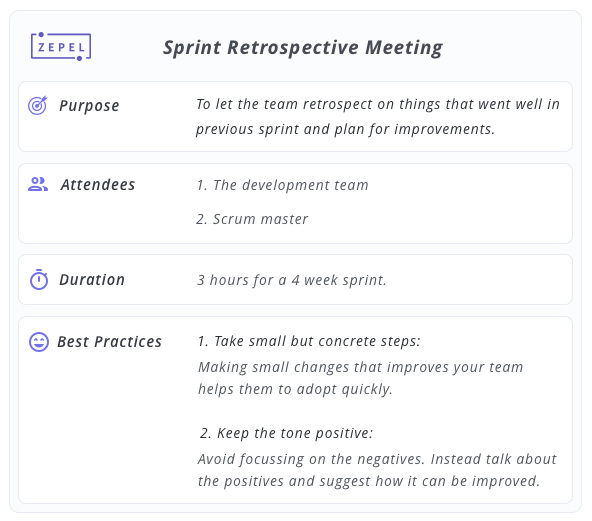 ZEPEL

Sprint Retrospective Meeting

Purpose

To let the team retrospect on things that went well in previous sprint and plan for improvements.

Attendees

1. The development team

2. Scrum master

Duration

3 hours for a 4 week sprint.

Best Practices

1. Take small but concrete steps:

Making small changes that improves your team helps them to adopt quickly.

2. Keep the tone positive:

Avoid focussing on the negatives. Instead talk about the positives and suggest how it can be improved.